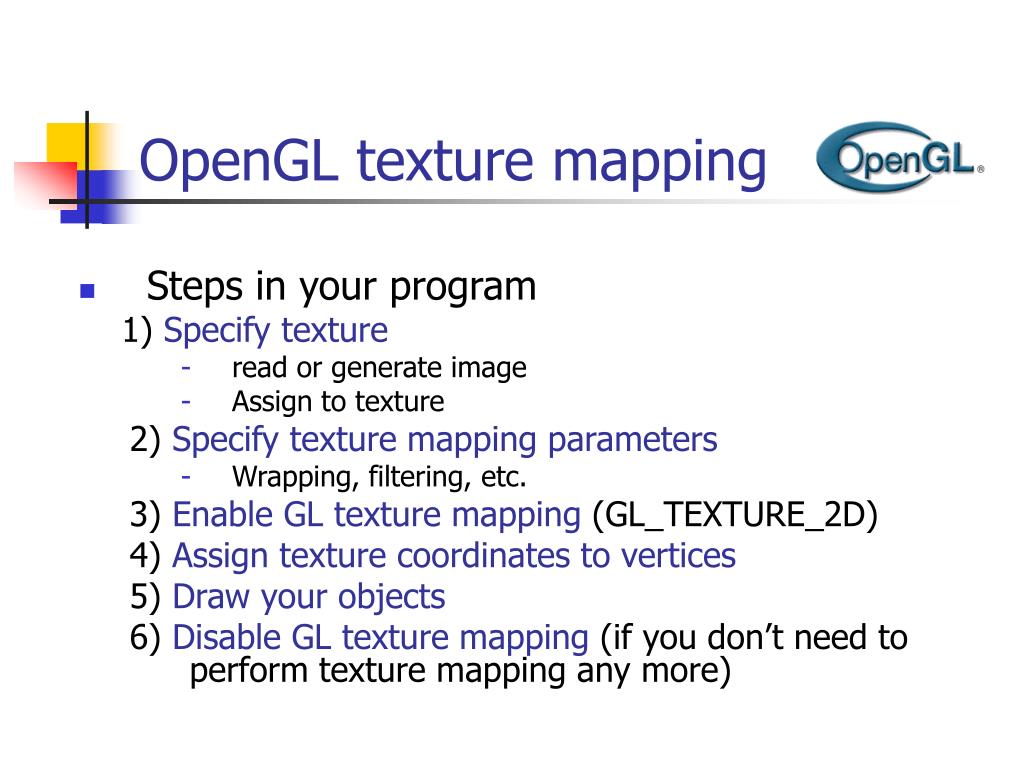 OpenGL texture mapping

OpenGL®

Steps in your program

1) Specify texture

- read or generate image
- Assign to texture

2) Specify texture mapping parameters

- Wrapping, filtering, etc.

3) Enable GL texture mapping (GL_TEXTURE_2D)

4) Assign texture coordinates to vertices

5) Draw your objects

6) Disable GL texture mapping (if you don't need to perform texture mapping any more)